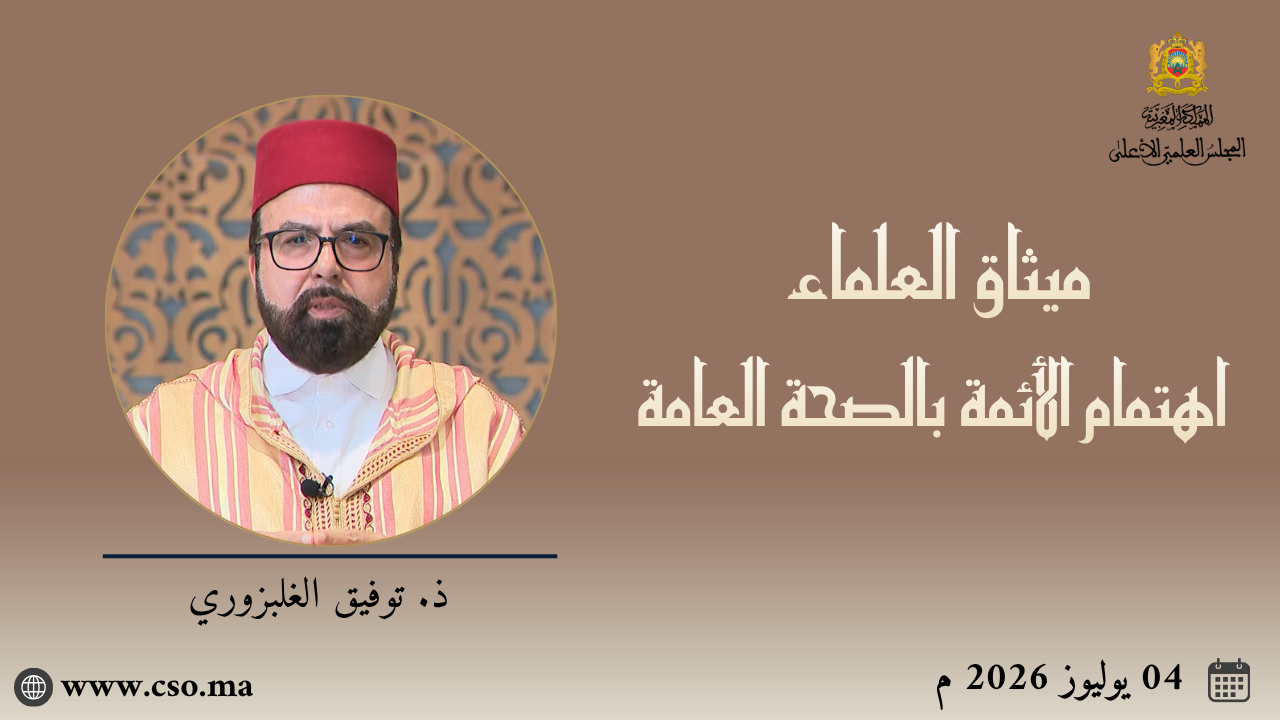 المملكة المغربية
المجلس العلمي الأعلى

ميثاق العلماء
اهتمام الأئمة بالصحة العامة

ذ. توفيق الغلبزوري

04 يوليوز 2026 م

www.cso.ma